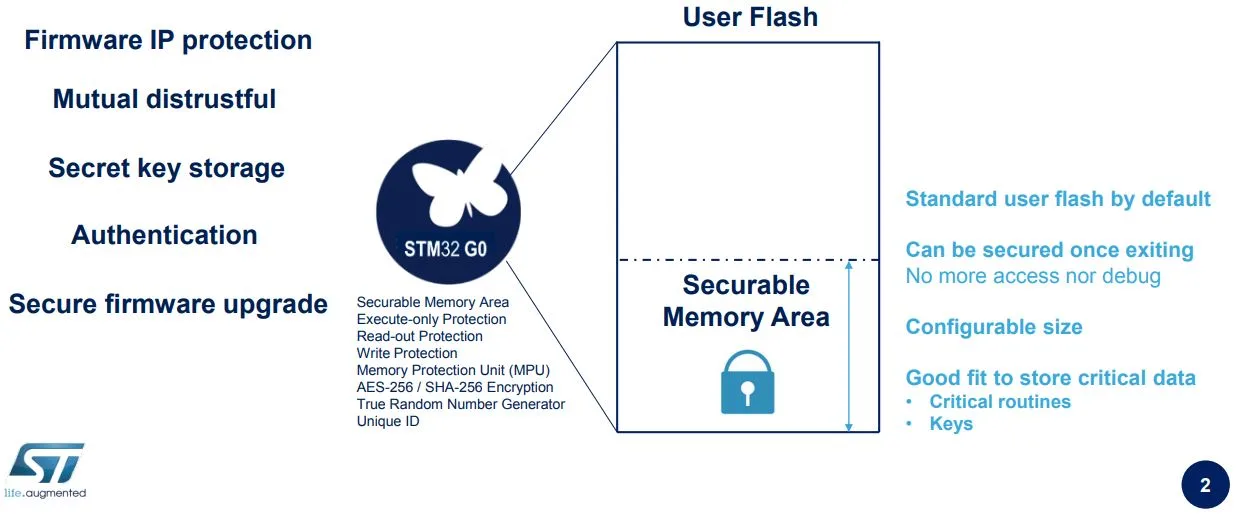 Firmware IP protection

Mutual distrustful

Secret key storage

Authentication

Secure firmware upgrade

STM32 G0

Securable Memory Area
Execute-only Protection
Read-out Protection
Write Protection
Memory Protection Unit (MPU)
AES-256 / SHA-256 Encryption
True Random Number Generator
Unique ID

User Flash

Securable Memory Area

Standard user flash by default

Can be secured once exiting
No more access nor debug

Configurable size

Good fit to store critical data
• Critical routines
• Keys

life.augmented

2